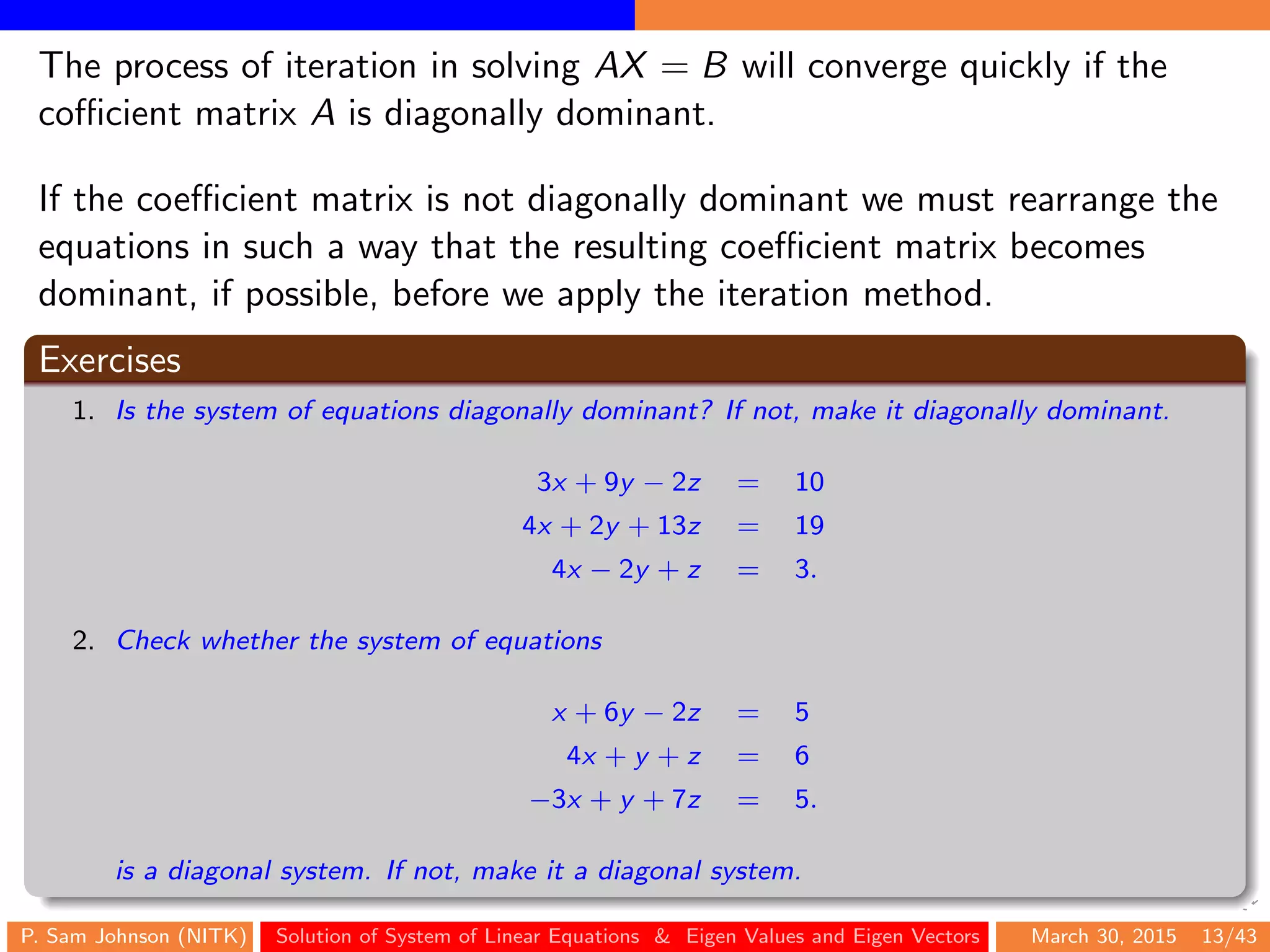 The process of iteration in solving $AX = B$ will converge quickly if the cofficient matrix $A$ is diagonally dominant.

If the coefficient matrix is not diagonally dominant we must rearrange the equations in such a way that the resulting coefficient matrix becomes dominant, if possible, before we apply the iteration method.

Exercises

1. Is the system of equations diagonally dominant? If not, make it diagonally dominant.

$3x + 9y - 2z = 10$
$4x + 2y + 13z = 19$
$4x - 2y + z = 3.$

2. Check whether the system of equations

$x + 6y - 2z = 5$
$4x + y + z = 6$
$-3x + y + 7z = 5.$

is a diagonal system. If not, make it a diagonal system.

P. Sam Johnson (NITK) Solution of System of Linear Equations & Eigen Values and Eigen Vectors March 30, 2015 13/43